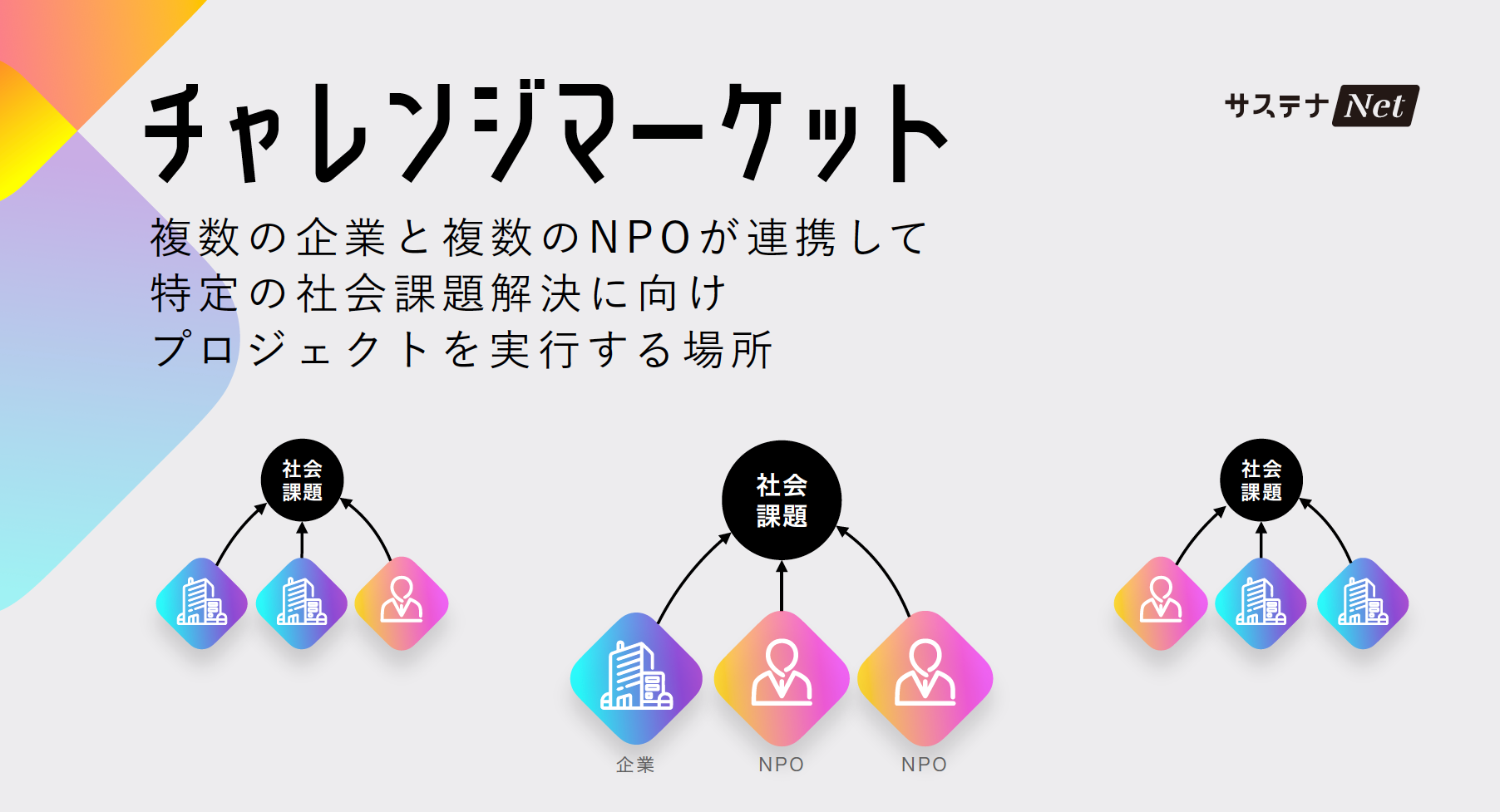 チャレンジマーケット

サステナNet

複数の企業と複数のNPOが連携して
特定の社会課題解決に向け
プロジェクトを実行する場所

社会課題

社会課題

社会課題

企業

NPO

NPO